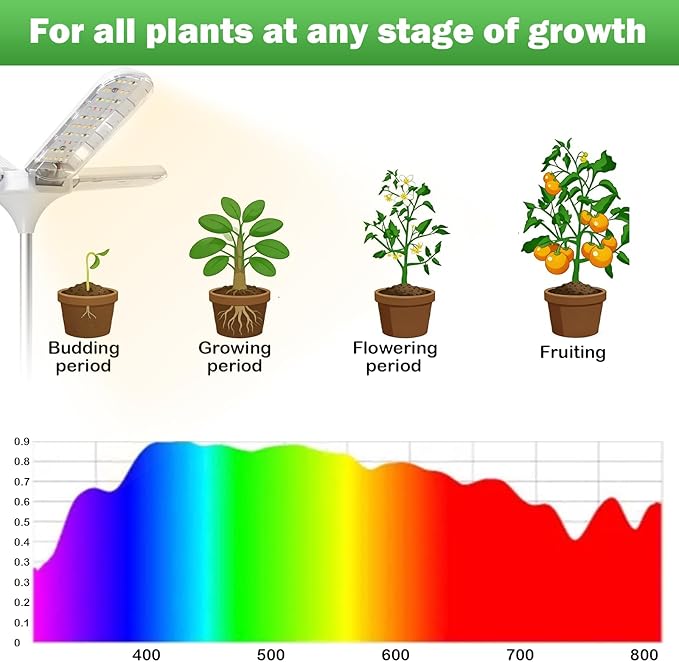 For all plants at any stage of growth

Budding period

Growing period

Flowering period

Fruiting

0.9
0.8
0.7
0.6
0.5
0.4
0.3
0.3
0.2
0.1
0

400
500
600
700
800